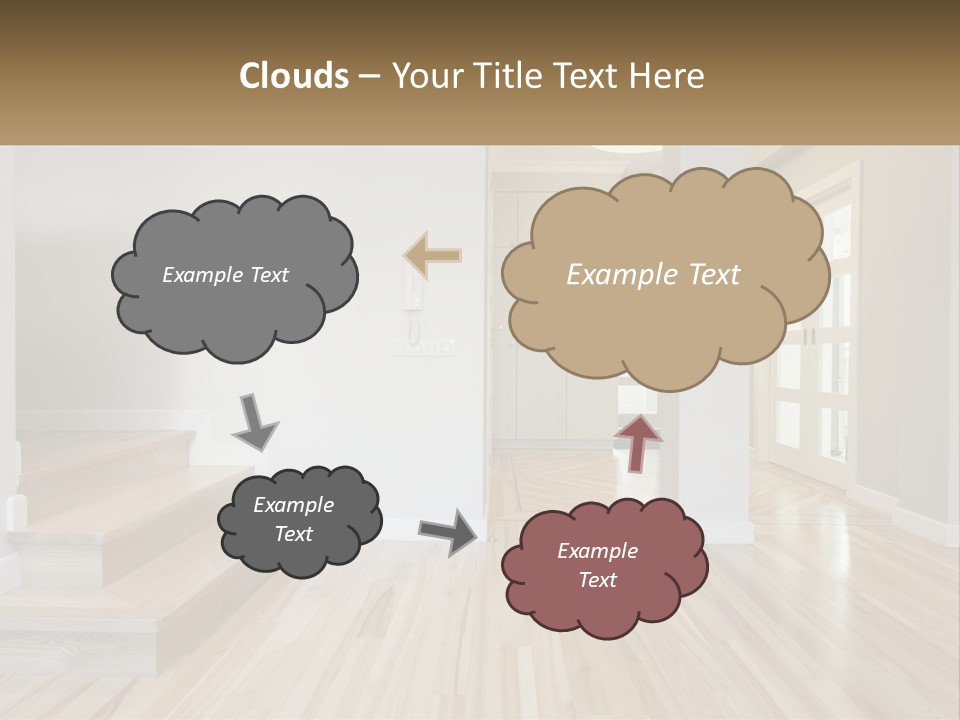 Clouds – Your Title Text Here

Example Text

Example Text

Example Text

Example Text